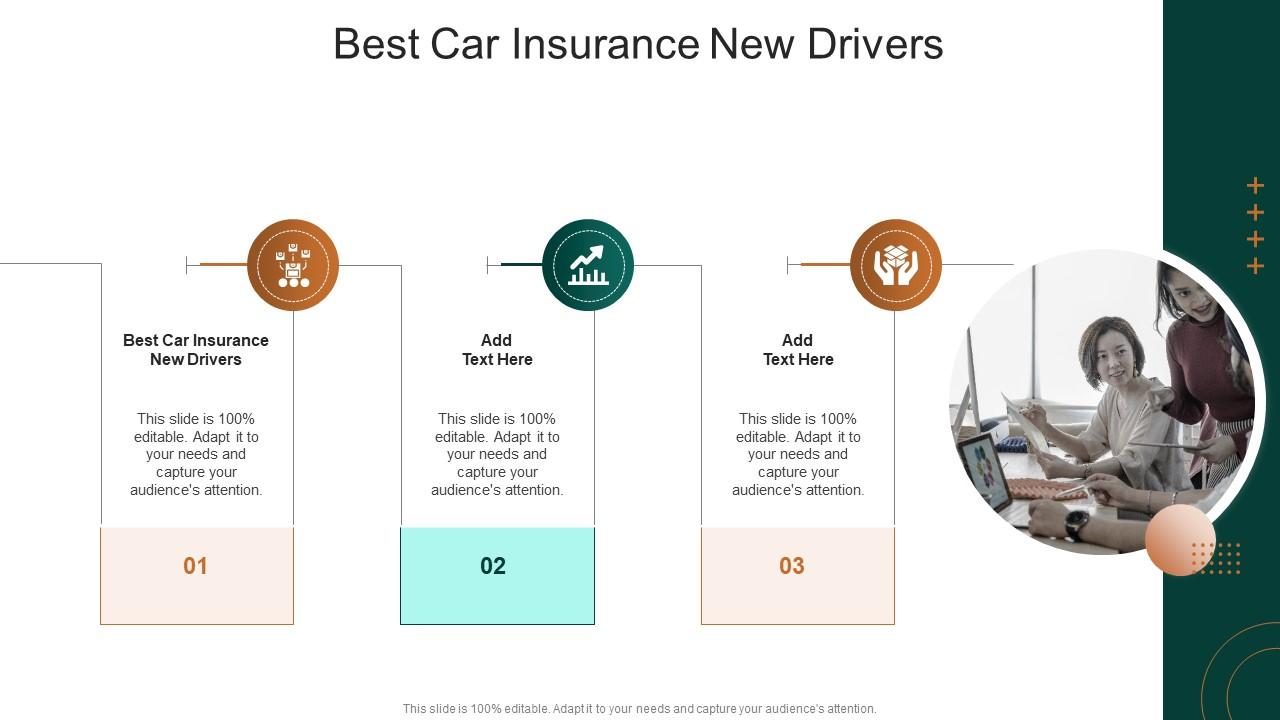 Best Car Insurance New Drivers

Best Car Insurance New Drivers

This slide is 100% editable. Adapt it to your needs and capture your audience's attention.

01

Add Text Here

This slide is 100% editable. Adapt it to your needs and capture your audience's attention.

02

Add Text Here

This slide is 100% editable. Adapt it to your needs and capture your audience's attention.

03

This slide is 100% editable. Adapt it to your needs and capture your audience's attention.